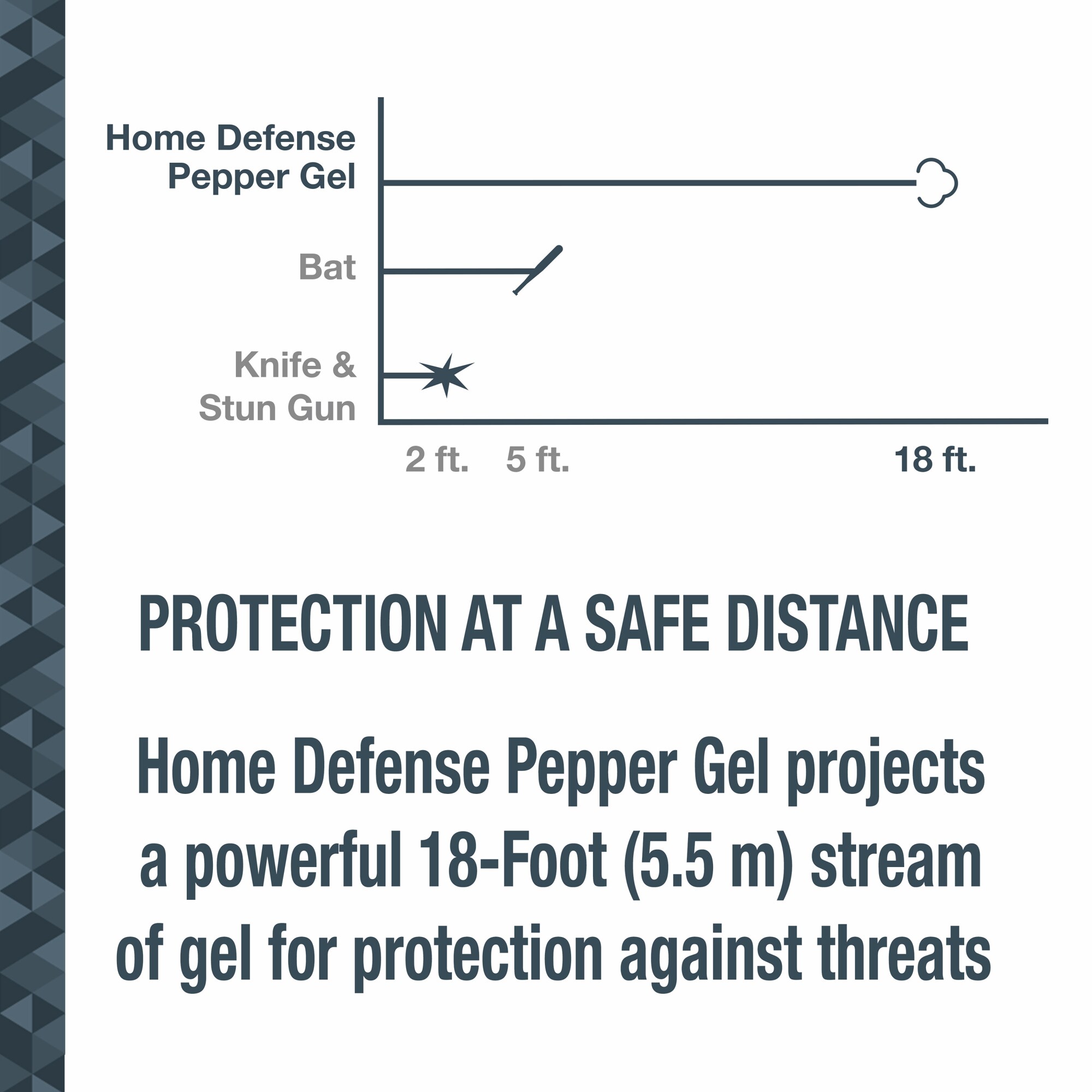 Home Defense Pepper Gel

Bat

Knife & Stun Gun

2 ft. 5 ft. 18 ft.

PROTECTION AT A SAFE DISTANCE

Home Defense Pepper Gel projects a powerful 18-Foot (5.5 m) stream of gel for protection against threats